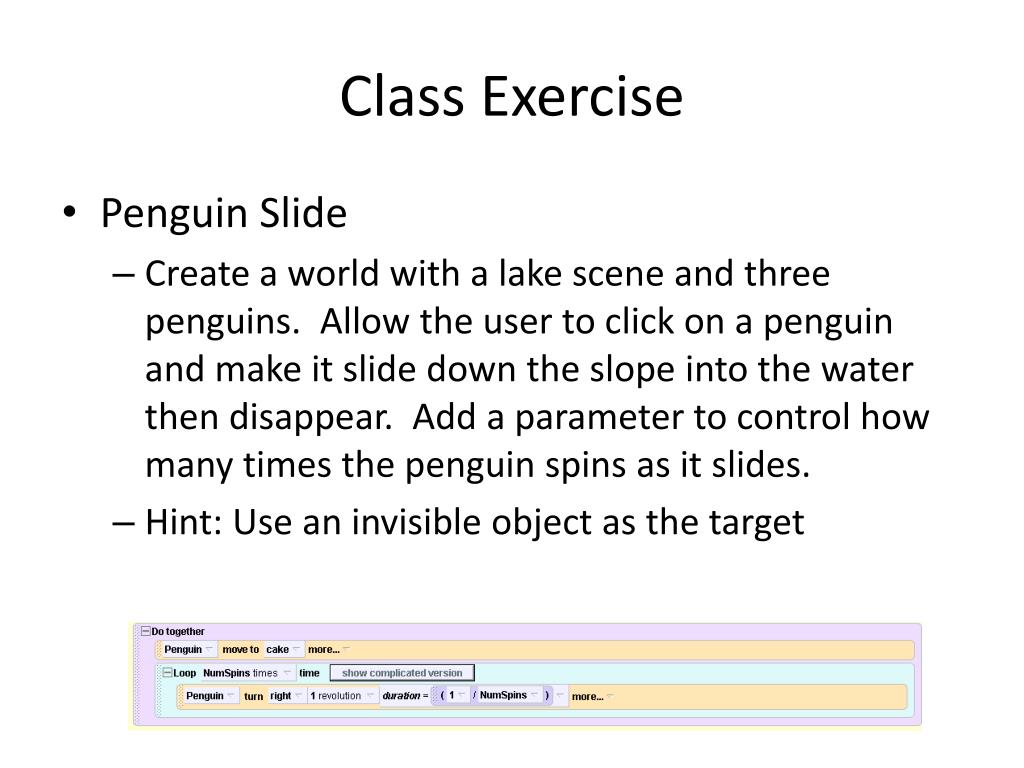 Class Exercise

• Penguin Slide

– Create a world with a lake scene and three penguins. Allow the user to click on a penguin and make it slide down the slope into the water then disappear. Add a parameter to control how many times the penguin spins as it slides.

– Hint: Use an invisible object as the target

Do together
Penguin move to cake more...
Loop NumSpins times time show complicated version
Penguin turn right 1 revolution duration = ( 1 / NumSpins ) more...